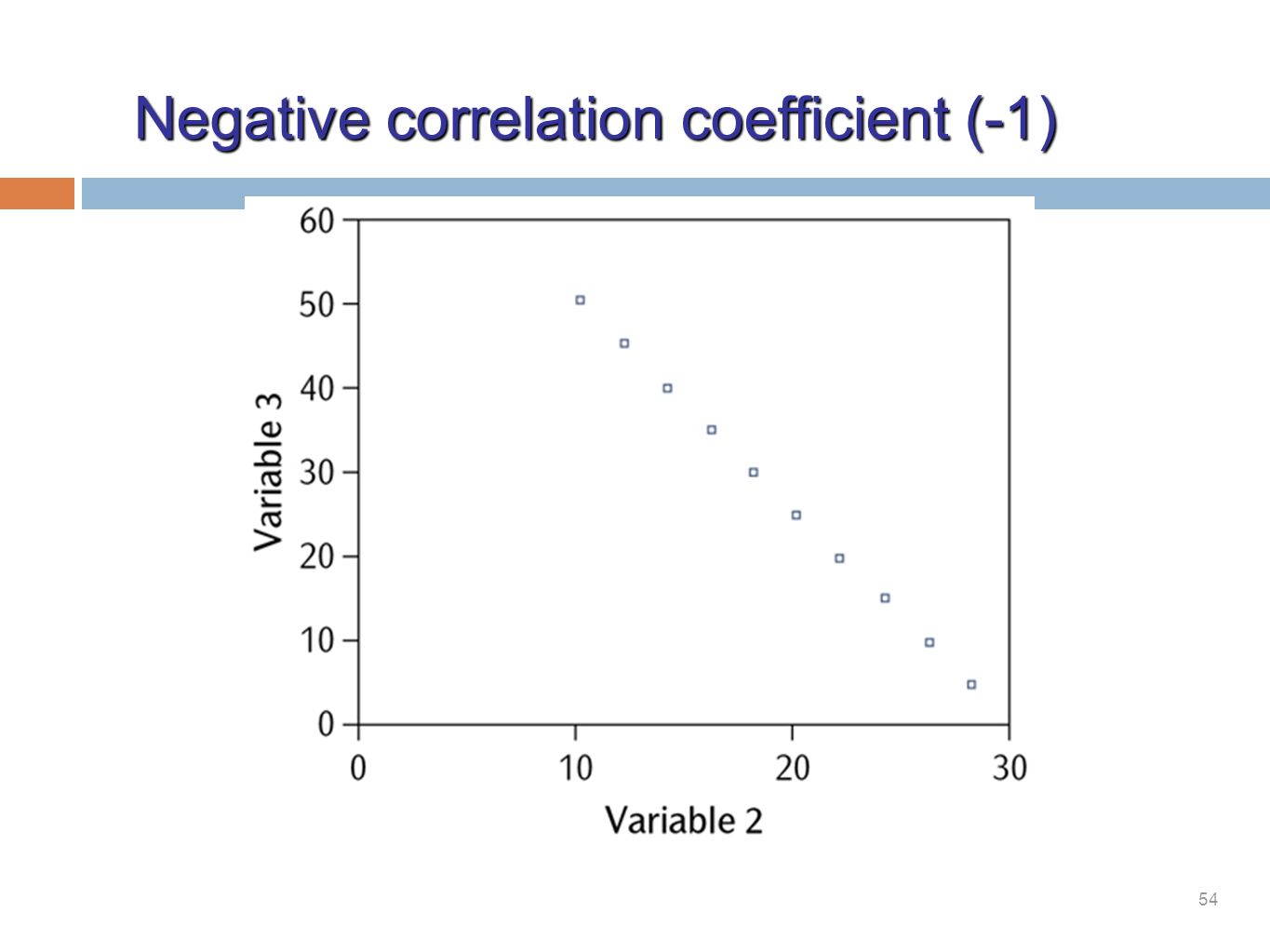 Negative correlation coefficient (-1)

60
50
40
30
20
10
0
Variable 3
0
10
20
30
Variable 2

54